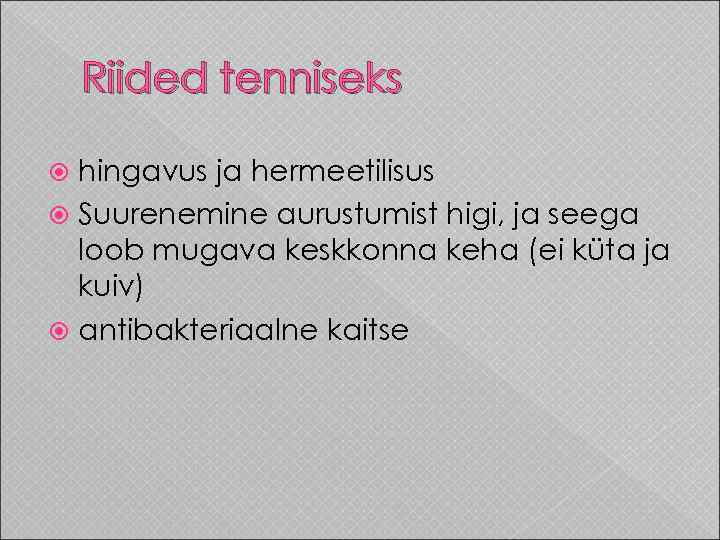 Riided tenniseks

hingavus ja hermeetilisus

Suurenemine aurustumist higi, ja seega loob mugava keskkonna keha (ei küta ja kuiv)

antibakteriaalne kaitse